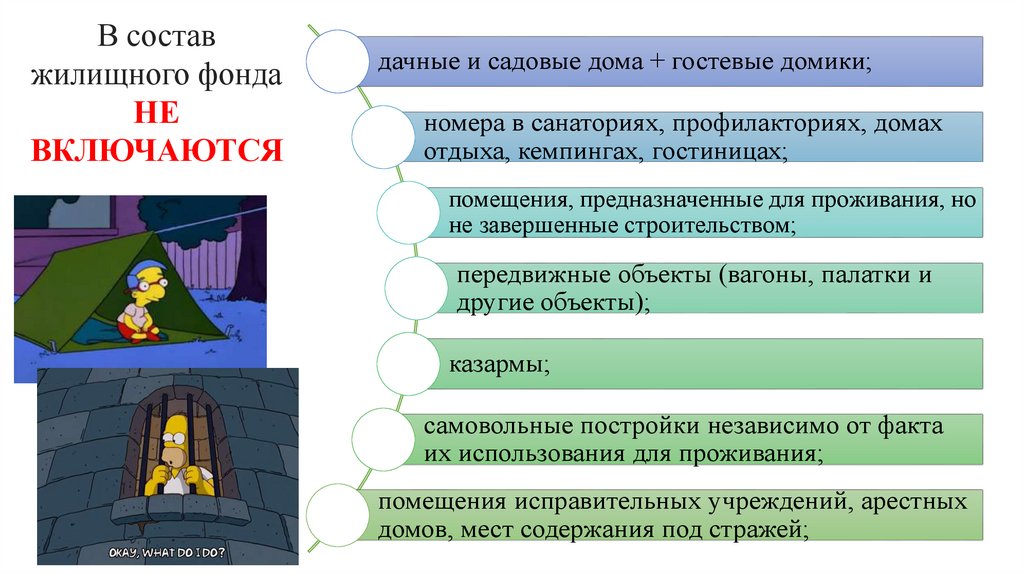 В состав жилищного фонда НЕ ВКЛЮЧАЮТСЯ

дачные и садовые дома + гостевые домики;

номера в санаториях, профилакториях, домах отдыха, кемпингах, гостиницах;

помещения, предназначенные для проживания, но не завершенные строительством;

передвижные объекты (вагоны, палатки и другие объекты);

казармы;

самовольные постройки независимо от факта их использования для проживания;

помещения исправительных учреждений, арестных домов, мест содержания под стражей;

OKAY, WHAT DO I DO?